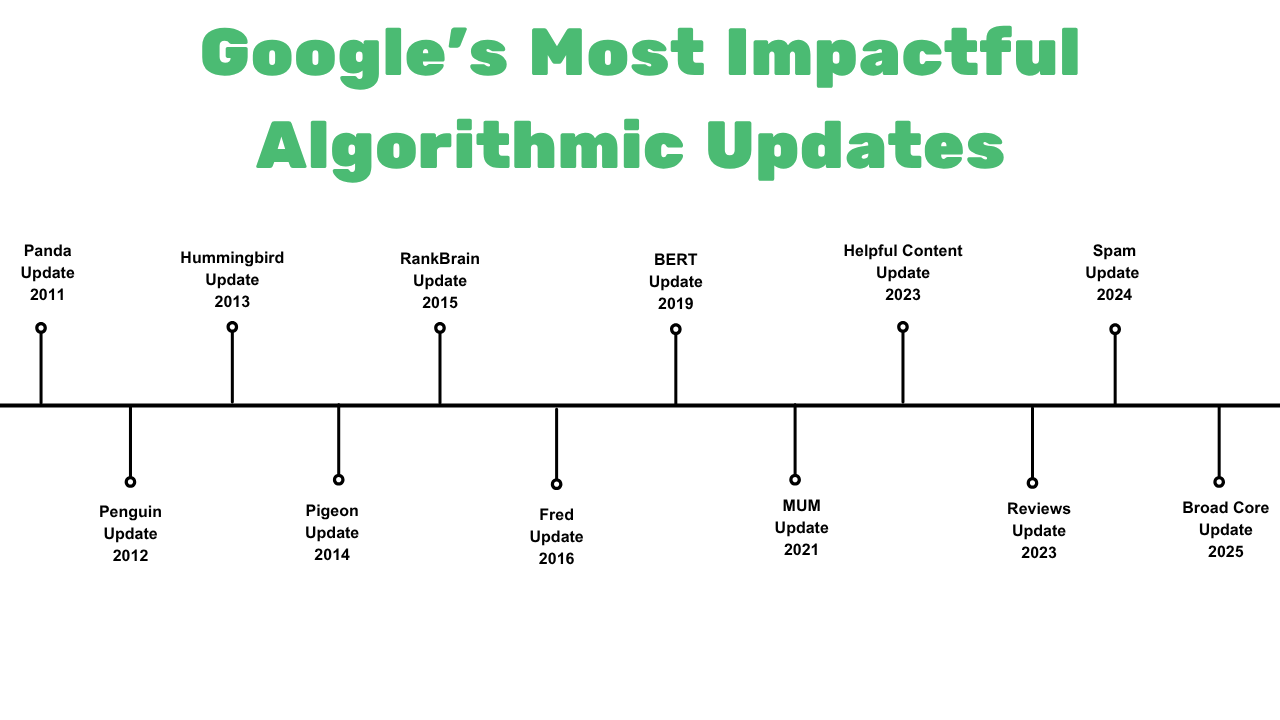 Google's Most Impactful Algorithmic Updates

Panda Update 2011

Penguin Update 2012

Hummingbird Update 2013

Pigeon Update 2014

RankBrain Update 2015

Fred Update 2016

BERT Update 2019

MUM Update 2021

Helpful Content Update 2023

Reviews Update 2023

Spam Update 2024

Broad Core Update 2025